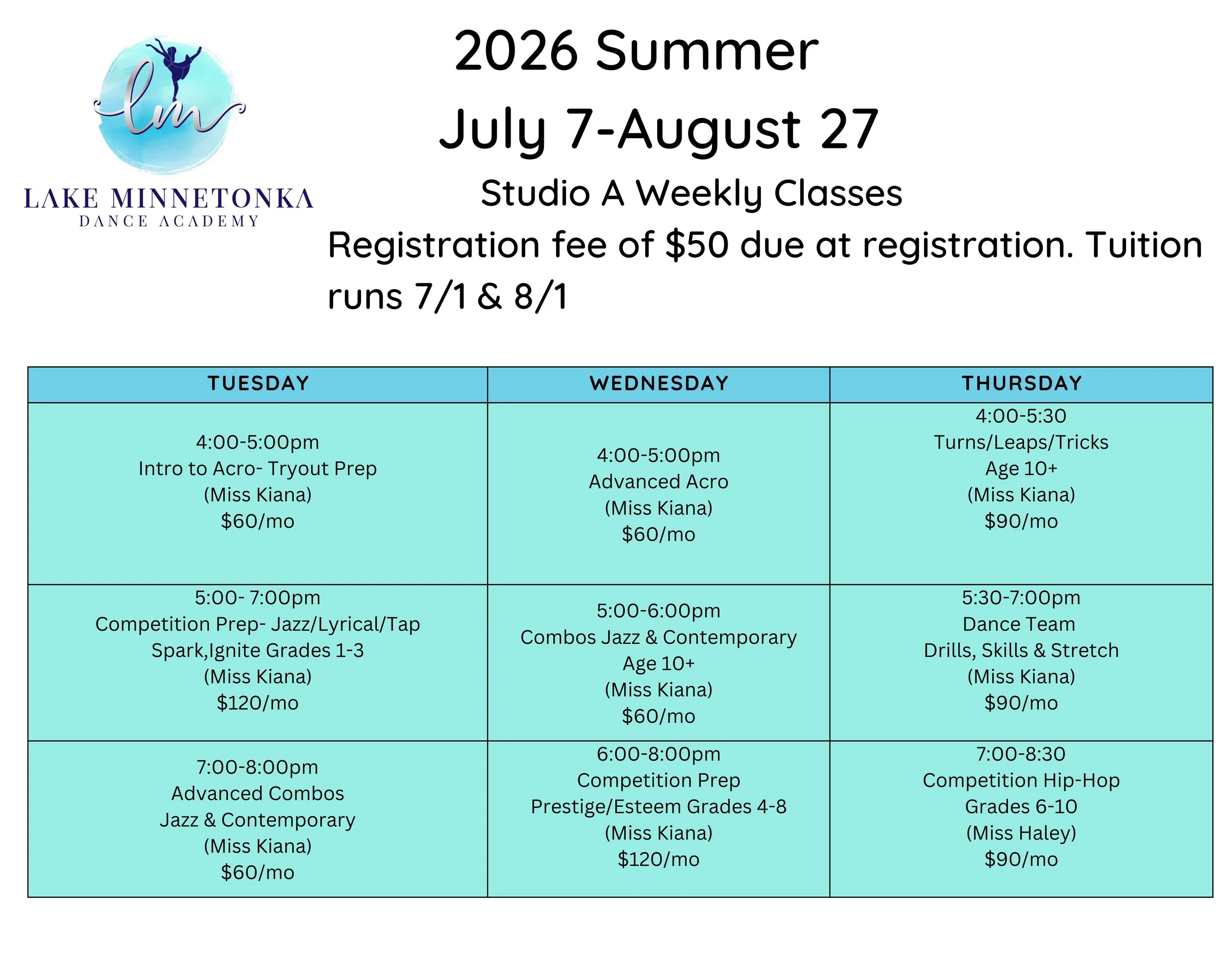 lm
LAKE MINNETONKA
DANCE ACADEMY

2026 Summer
July 7-August 27
Studio A Weekly Classes
Registration fee of \$50 due at registration. Tuition runs 7/1 & 8/1

| TUESDAY | WEDNESDAY | THURSDAY |
|---|---|---|
| 4:00-5:00pm Intro to Acro- Tryout Prep (Miss Kiana) \$60/mo | 4:00-5:00pm Advanced Acro (Miss Kiana) \$60/mo | 4:00-5:30 Turns/Leaps/Tricks Age 10+ (Miss Kiana) \$90/mo |
| 5:00- 7:00pm Competition Prep- Jazz/Lyrical/Tap Spark,Ignite Grades 1-3 (Miss Kiana) \$120/mo | 5:00-6:00pm Combos Jazz & Contemporary Age 10+ (Miss Kiana) \$60/mo | 5:30-7:00pm Dance Team Drills, Skills & Stretch (Miss Kiana) \$90/mo |
| 7:00-8:00pm Advanced Combos Jazz & Contemporary (Miss Kiana) \$60/mo | 6:00-8:00pm Competition Prep Prestige/Esteem Grades 4-8 (Miss Kiana) \$120/mo | 7:00-8:30 Competition Hip-Hop Grades 6-10 (Miss Haley) \$90/mo |